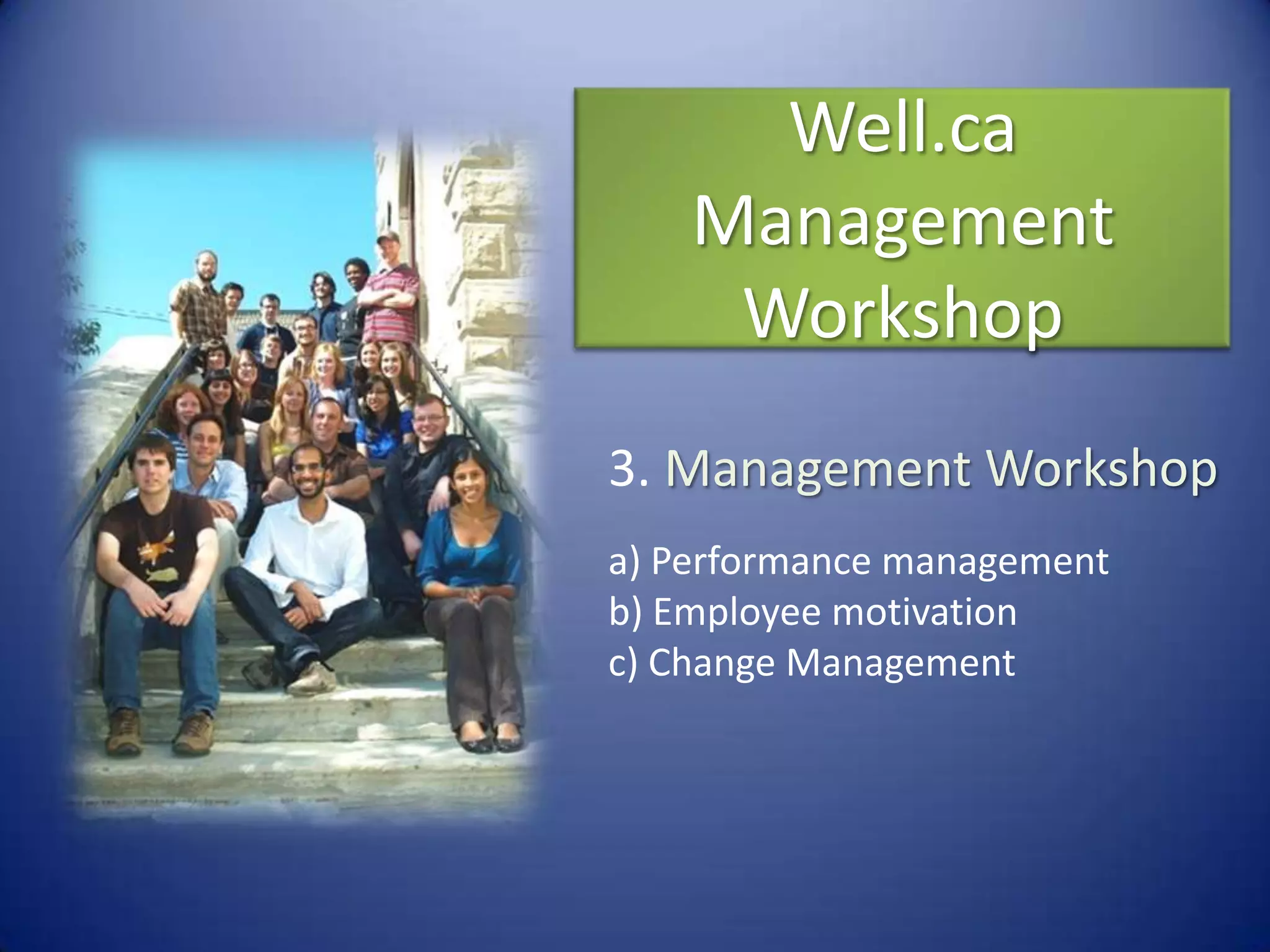 Well.ca
Management
Workshop

3. Management Workshop

a) Performance management
b) Employee motivation
c) Change Management